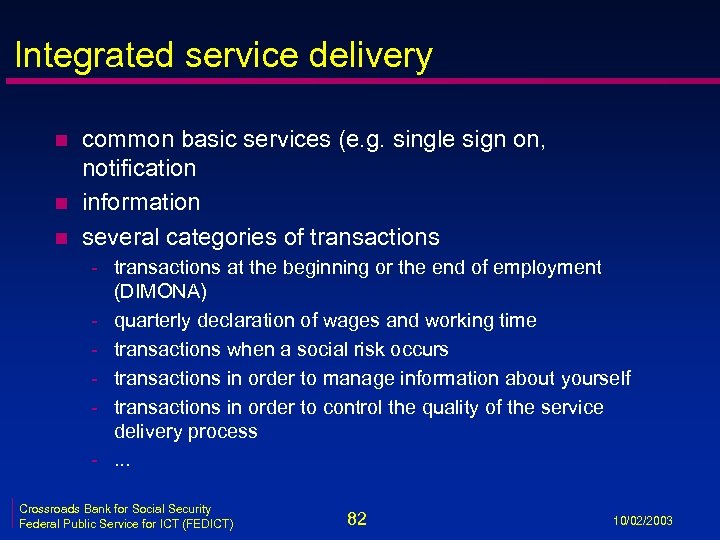 Integrated service delivery

- common basic services (e.g. single sign on, notification
- information
- several categories of transactions
  - transactions at the beginning or the end of employment (DIMONA)
  - quarterly declaration of wages and working time
  - transactions when a social risk occurs
  - transactions in order to manage information about yourself
  - transactions in order to control the quality of the service delivery process
  - ...

Crossroads Bank for Social Security
Federal Public Service for ICT (FEDICT)

82

10/02/2003